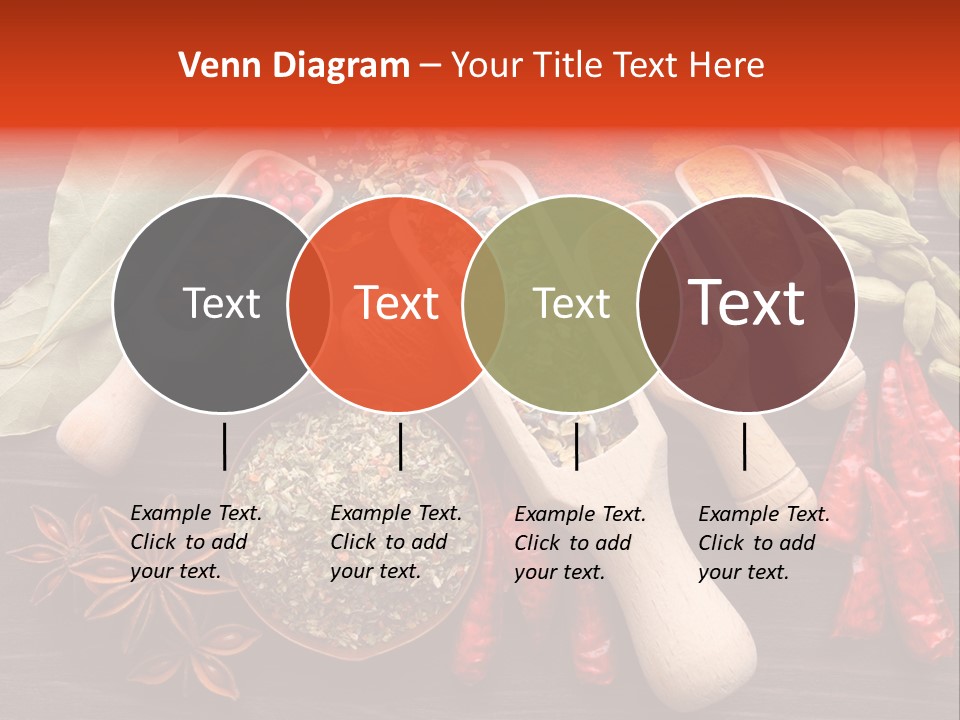 Venn Diagram – Your Title Text Here

Text

Text

Text

Text

Example Text. Click to add your text.

Example Text. Click to add your text.

Example Text. Click to add your text.

Example Text. Click to add your text.